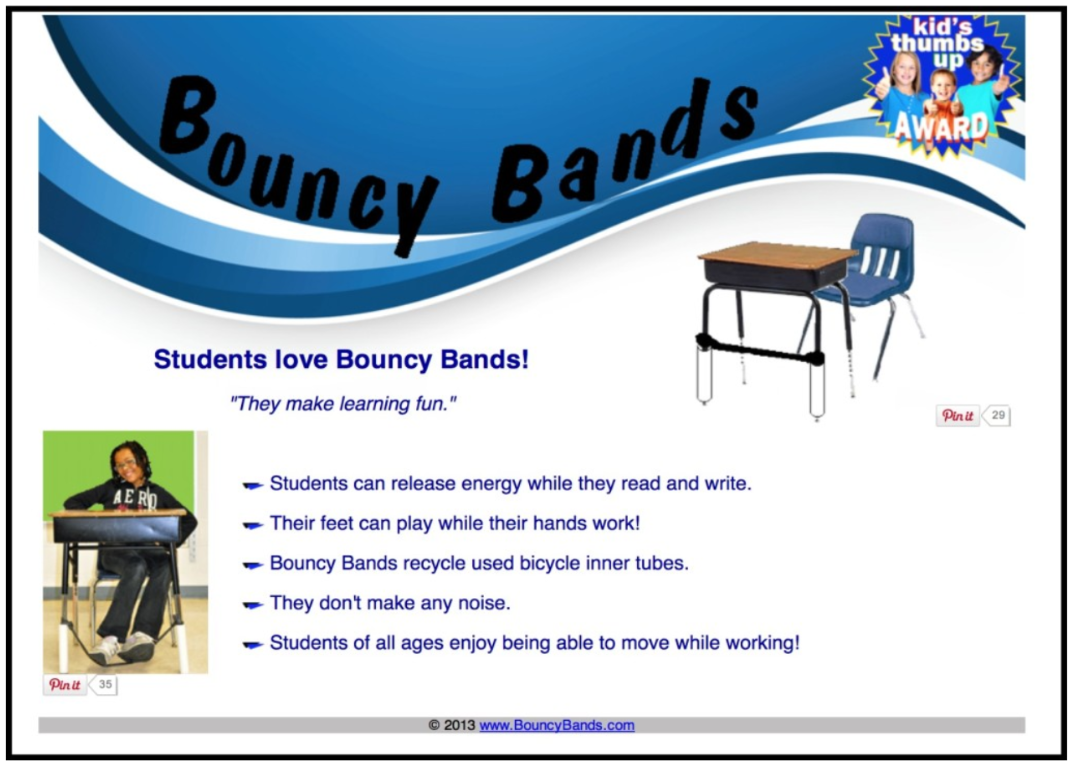 Bouncy Bands

kid's thumbs up AWARD

Students love Bouncy Bands!

"They make learning fun."

Pin it 29

AERO

Students can release energy while they read and write.

Their feet can play while their hands work!

Bouncy Bands recycle used bicycle inner tubes.

They don't make any noise.

Students of all ages enjoy being able to move while working!

Pin it 35

© 2013 www.BouncyBands.com